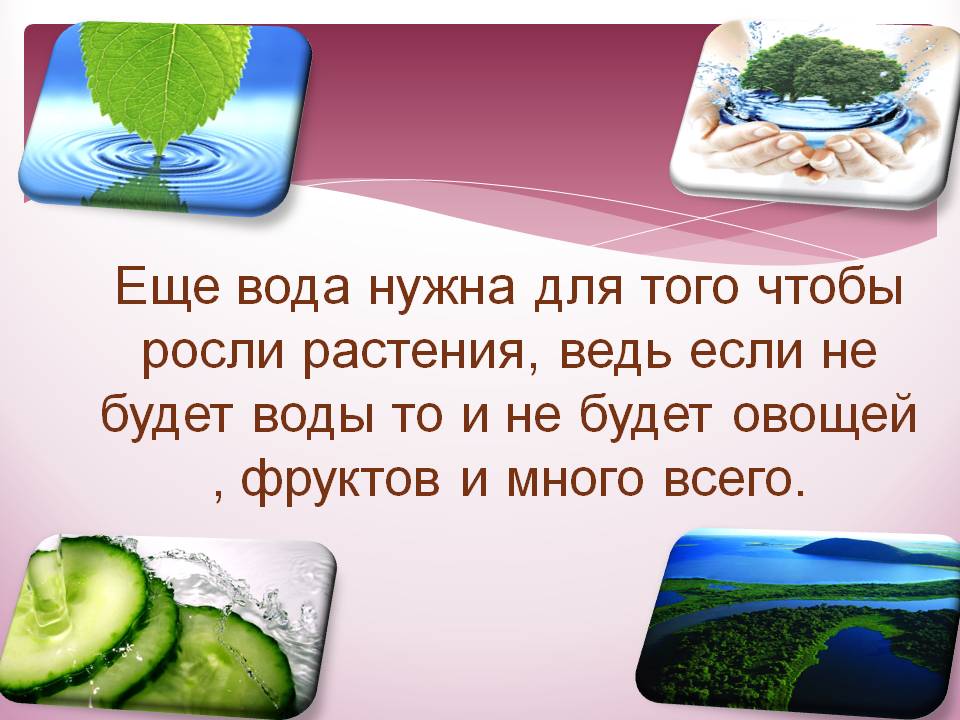 Еще вода нужна для того чтобы росли растения, ведь если не будет воды то и не будет овощей , фруктов и много всего.